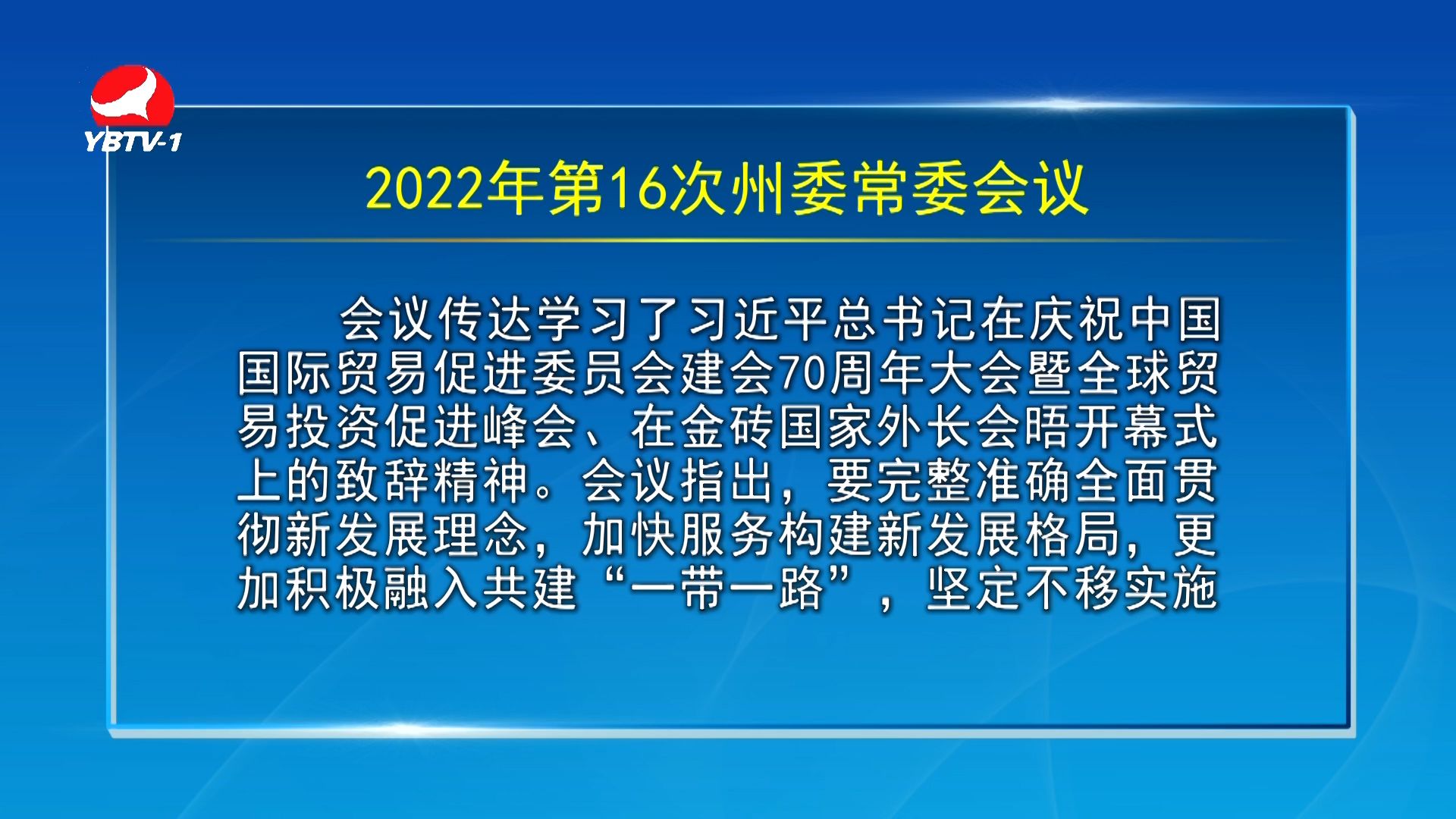 YBTV-1

2022年第16次州委常委会议

会议传达学习了习近平总书记在庆祝中国国际贸易促进委员会建会70周年大会暨全球贸易投资促进峰会、在金砖国家外长会晤开幕式上的致辞精神。会议指出，要完整准确全面贯彻新发展理念，加快服务构建新发展格局，更加积极融入共建“一带一路”，坚定不移实施